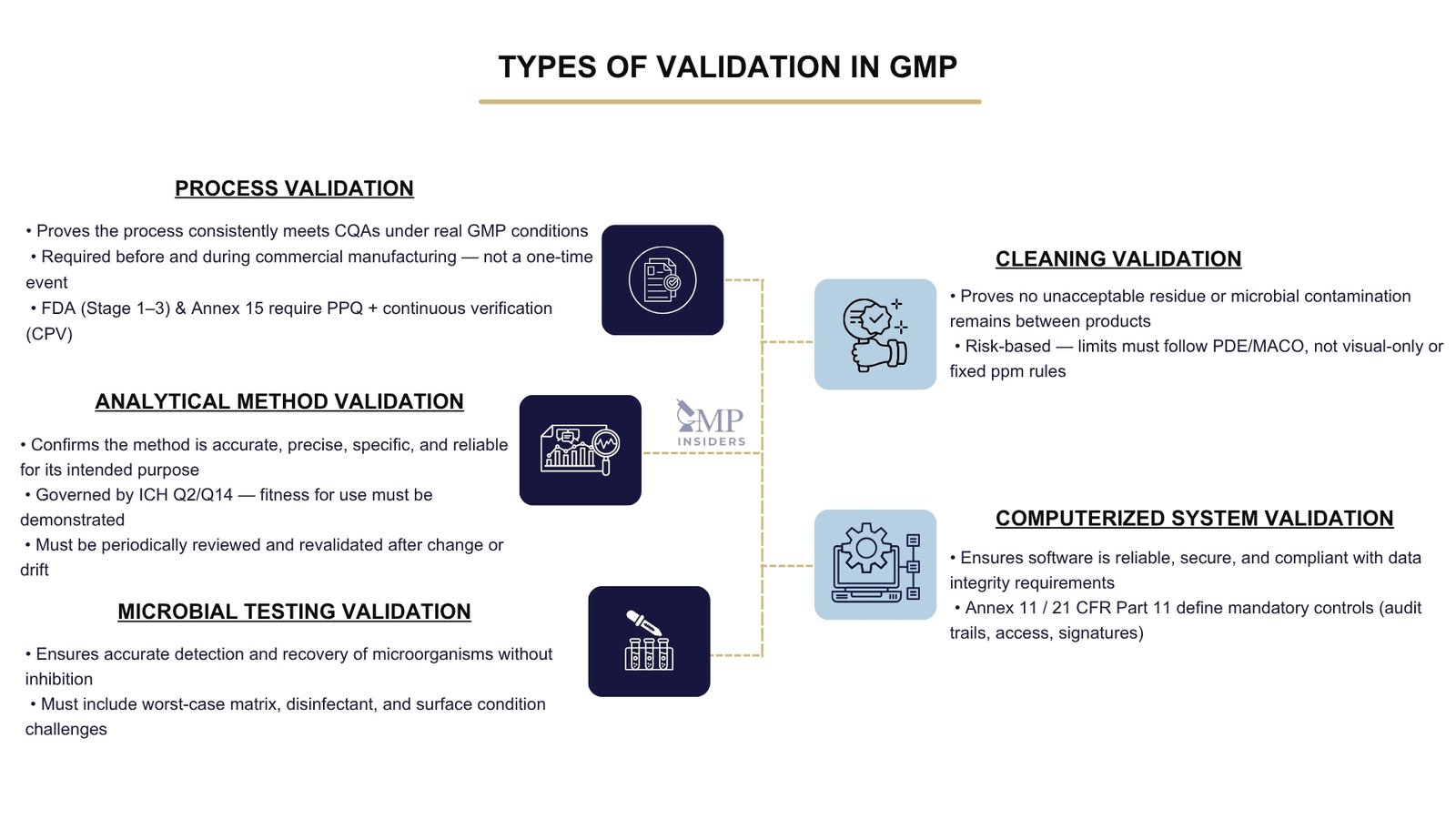 TYPES OF VALIDATION IN GMP

PROCESS VALIDATION

• Proves the process consistently meets CQAs under real GMP conditions
• Required before and during commercial manufacturing — not a one-time event
• FDA (Stage 1–3) & Annex 15 require PPQ + continuous verification (CPV)

ANALYTICAL METHOD VALIDATION

• Confirms the method is accurate, precise, specific, and reliable for its intended purpose
• Governed by ICH Q2/Q14 — fitness for use must be demonstrated
• Must be periodically reviewed and revalidated after change or drift

MICROBIAL TESTING VALIDATION

• Ensures accurate detection and recovery of microorganisms without inhibition
• Must include worst-case matrix, disinfectant, and surface condition challenges

GMP INSIDERS

CLEANING VALIDATION

• Proves no unacceptable residue or microbial contamination remains between products
• Risk-based — limits must follow PDE/MACO, not visual-only or fixed ppm rules

COMPUTERIZED SYSTEM VALIDATION

• Ensures software is reliable, secure, and compliant with data integrity requirements
• Annex 11 / 21 CFR Part 11 define mandatory controls (audit trails, access, signatures)